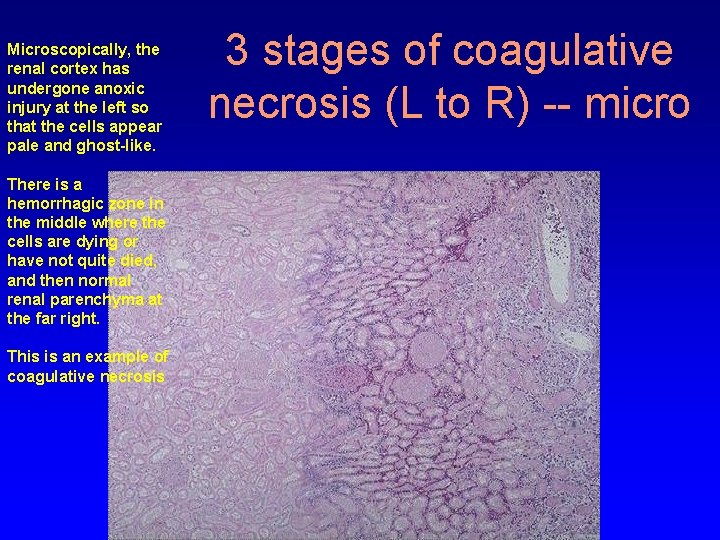 3 stages of coagulative necrosis (L to R) -- micro

Microscopically, the renal cortex has undergone anoxic injury at the left so that the cells appear pale and ghost-like.

There is a hemorrhagic zone in the middle where the cells are dying or have not quite died, and then normal renal parenchyma at the far right.

This is an example of coagulative necrosis